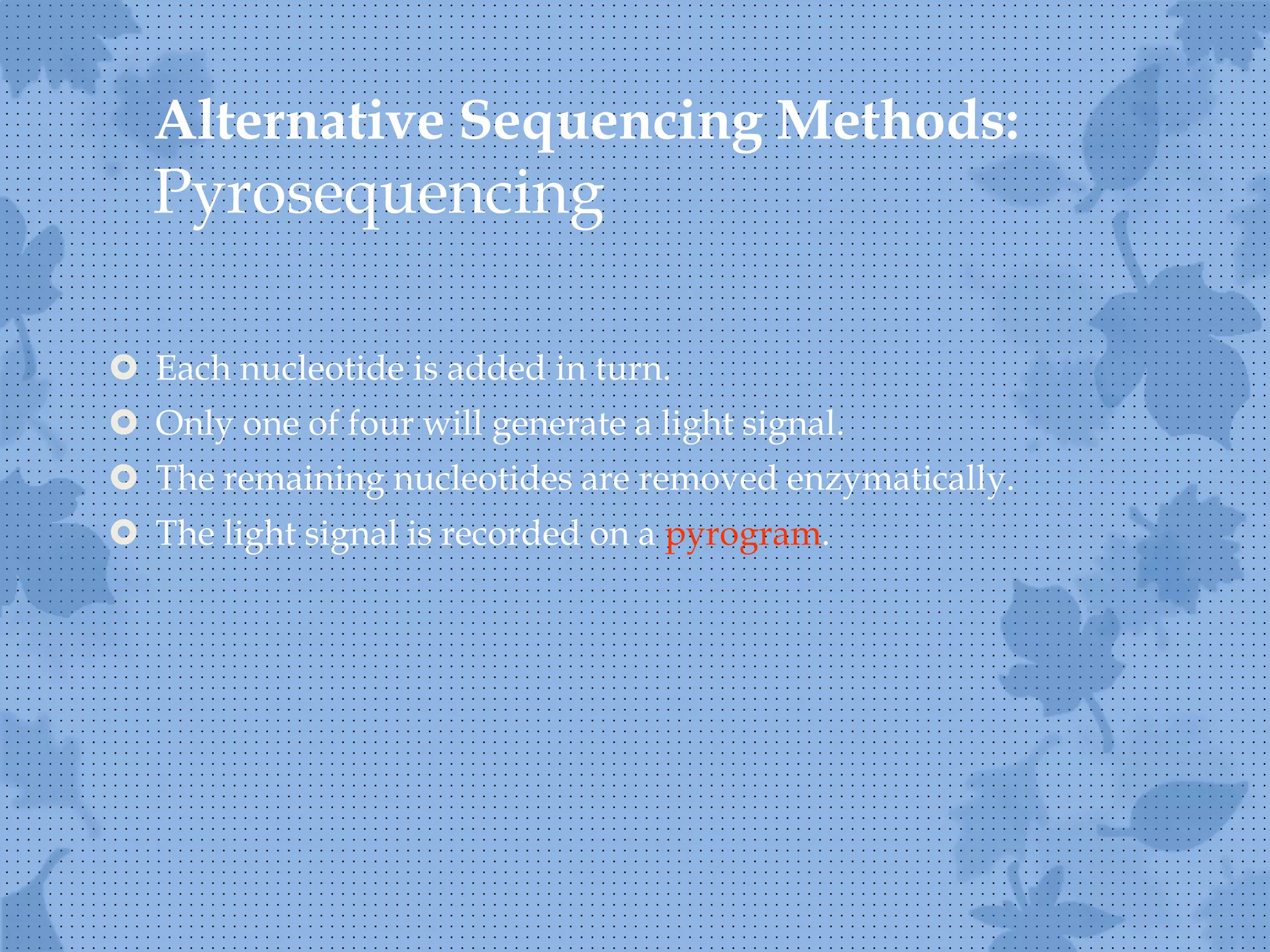 Alternative Sequencing Methods:
Pyrosequencing

Each nucleotide is added in turn.
Only one of four will generate a light signal.
The remaining nucleotides are removed enzymatically.
The light signal is recorded on a pyrogram.